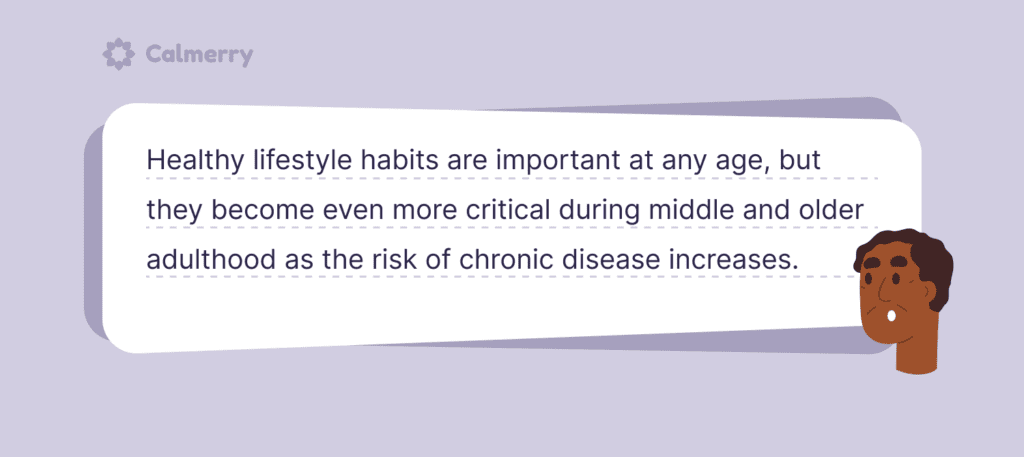 Calmerry

Healthy lifestyle habits are important at any age, but they become even more critical during middle and older adulthood as the risk of chronic disease increases.